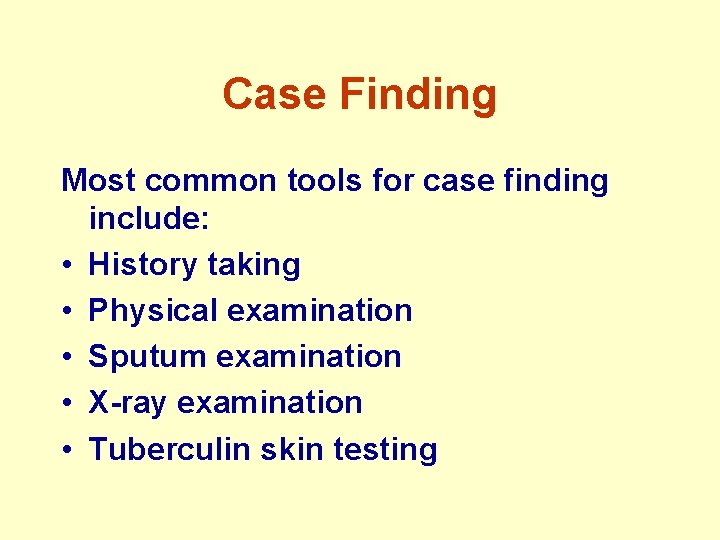 Case Finding

Most common tools for case finding include:

• History taking
• Physical examination
• Sputum examination
• X-ray examination
• Tuberculin skin testing